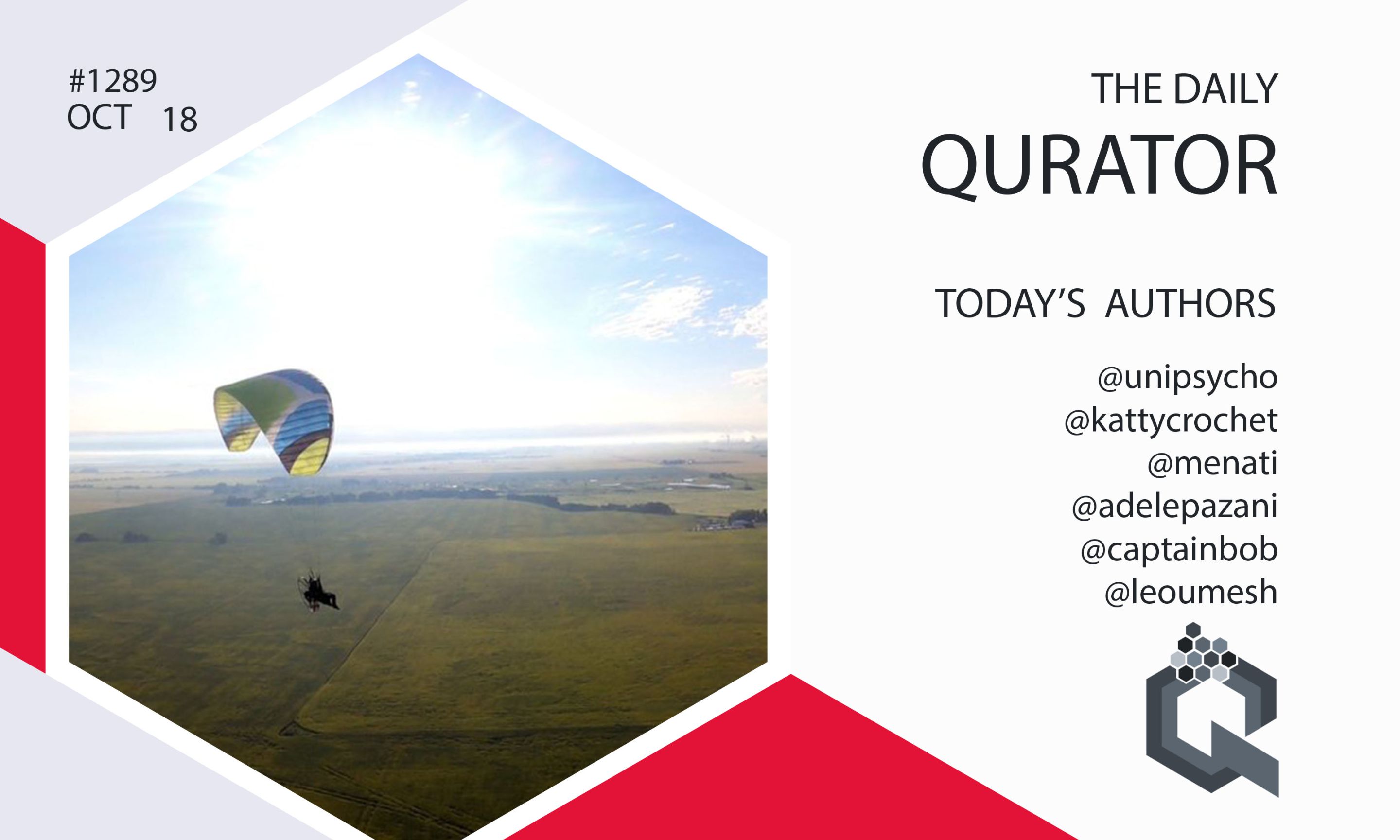 #1289
OCT 18

THE DAILY
QURATOR

TODAY'S AUTHORS

@unipsycho
@kattycrochet
@menati
@adelepazani
@captainbob
@leoumesh